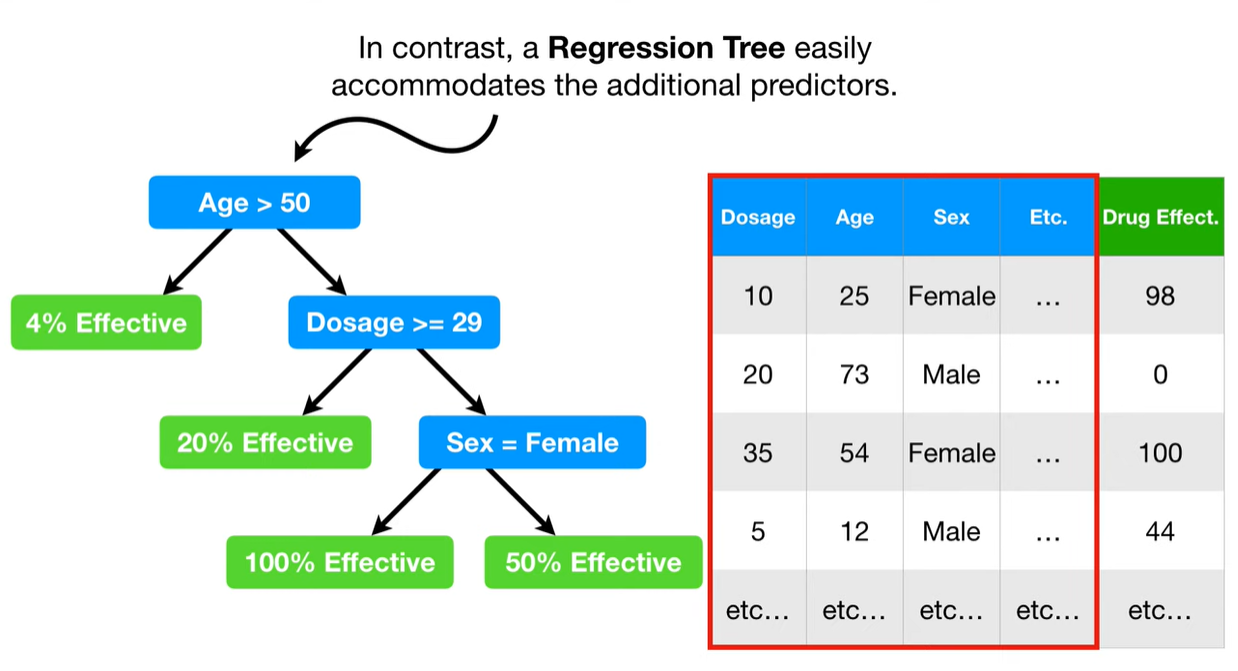 In contrast, a **Regression Tree** easily accommodates the additional predictors.

Age > 50

4% Effective

Dosage >= 29

20% Effective

Sex = Female

100% Effective

50% Effective

| Dosage | Age | Sex | Etc. | Drug Effect. |
|---|---|---|---|---|
| 10 | 25 | Female | … | 98 |
| 20 | 73 | Male | … | 0 |
| 35 | 54 | Female | … | 100 |
| 5 | 12 | Male | … | 44 |
| etc… | etc… | etc… | etc… | etc… |